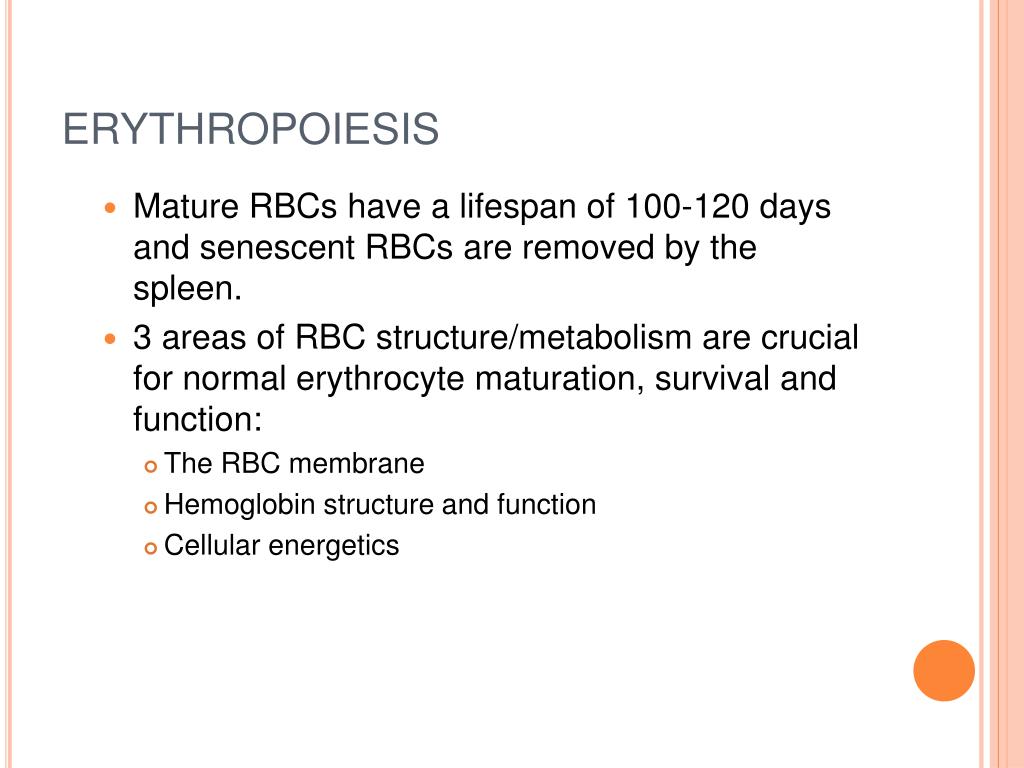 ERYTHROPOIESIS

Mature RBCs have a lifespan of 100-120 days and senescent RBCs are removed by the spleen.

3 areas of RBC structure/metabolism are crucial for normal erythrocyte maturation, survival and function:

The RBC membrane

Hemoglobin structure and function

Cellular energetics